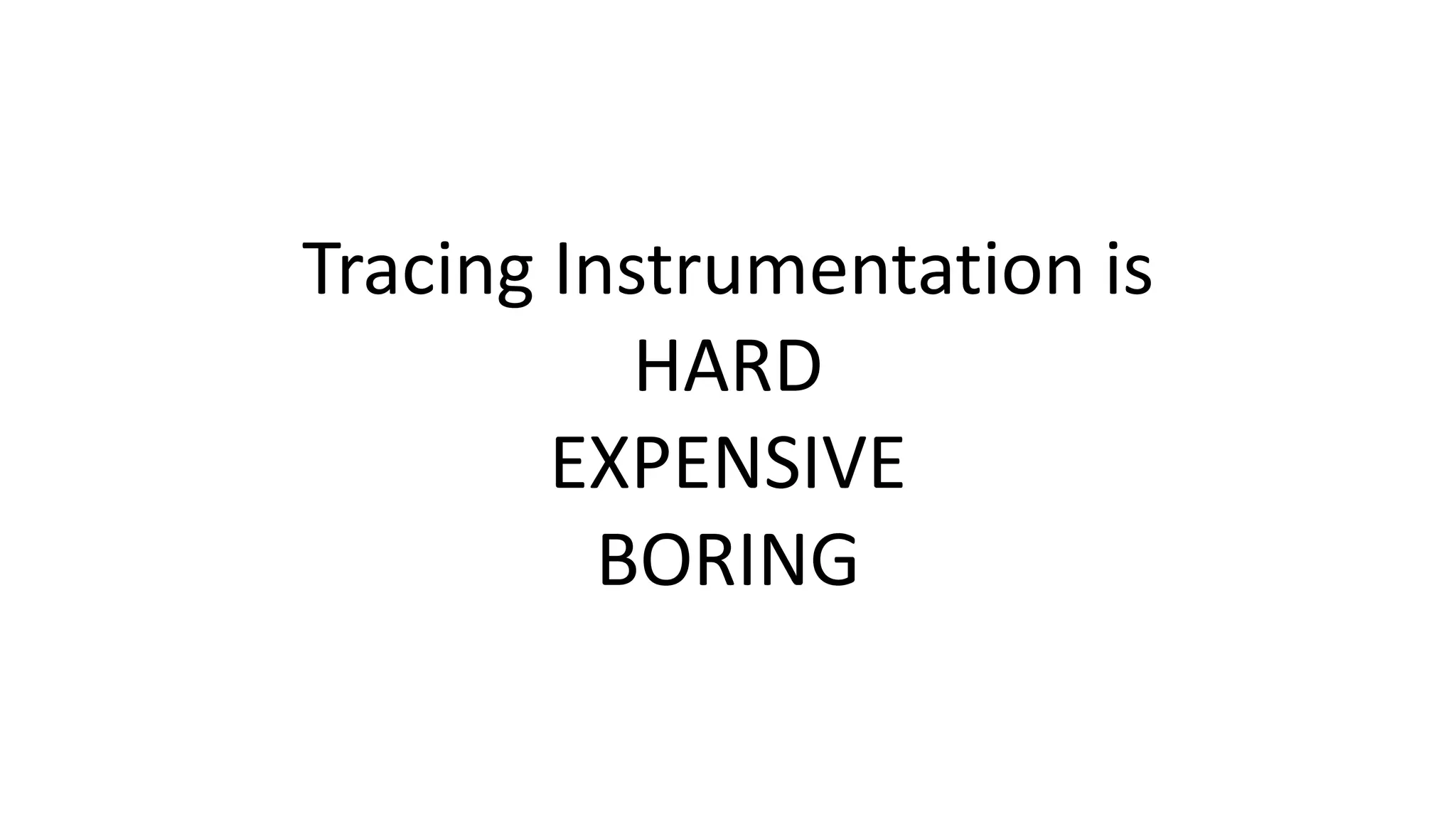 Tracing Instrumentation is
HARD
EXPENSIVE
BORING